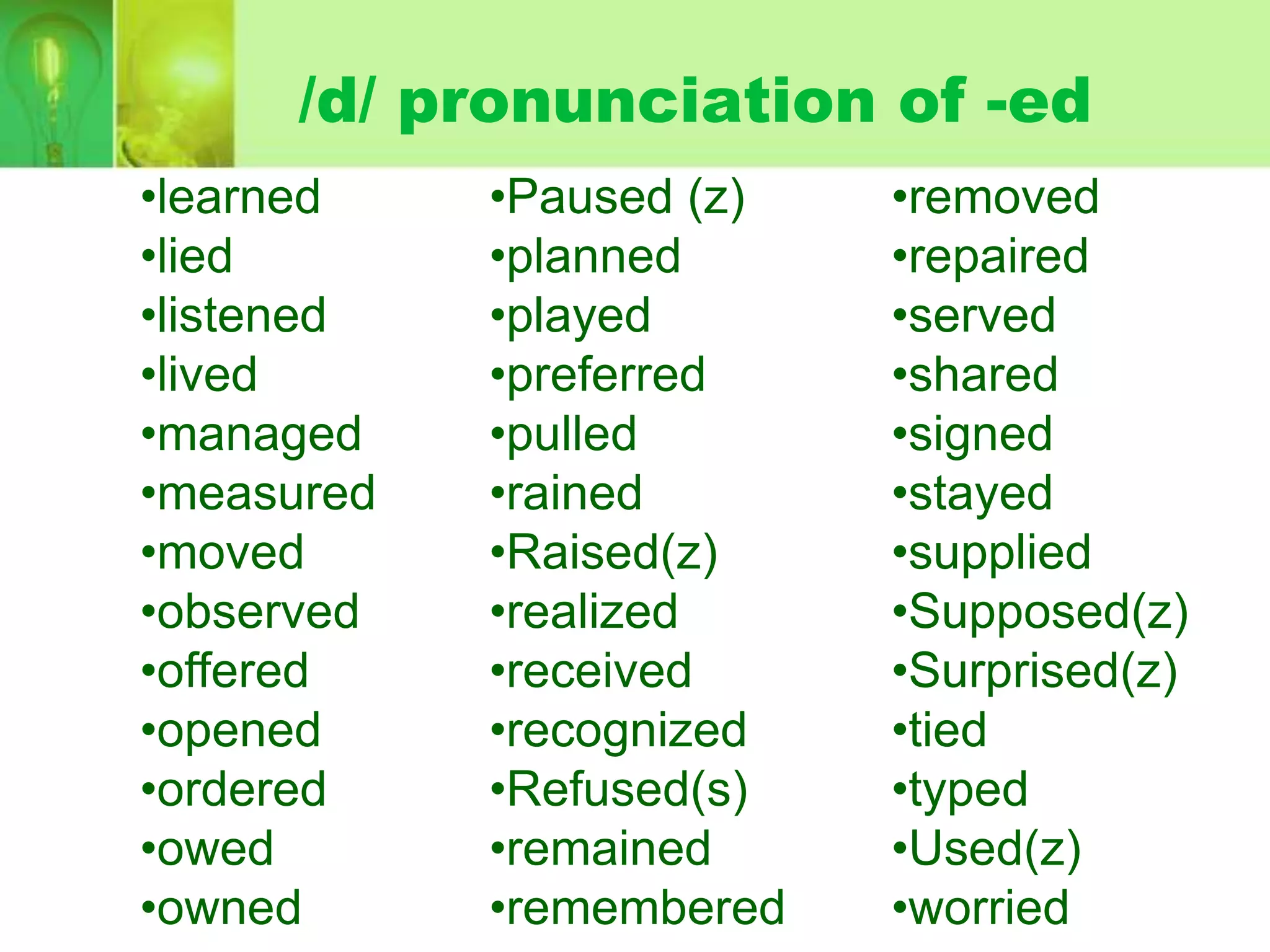 /d/ pronunciation of -ed

•learned
•lied
•listened
•lived
•managed
•measured
•moved
•observed
•offered
•opened
•ordered
•owed
•owned

•Paused (z)
•planned
•played
•preferred
•pulled
•rained
•Raised(z)
•realized
•received
•recognized
•Refused(s)
•remained
•remembered

•removed
•repaired
•served
•shared
•signed
•stayed
•supplied
•Supposed(z)
•Surprised(z)
•tied
•typed
•Used(z)
•worried